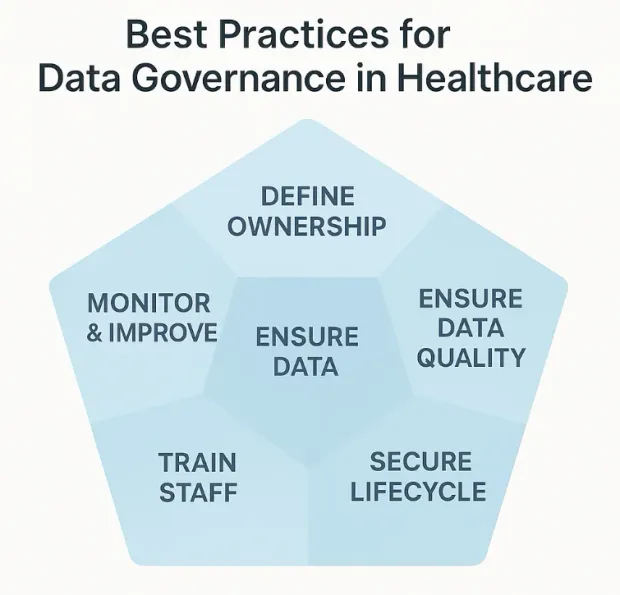 Best Practices for Data Governance in Healthcare

DEFINE OWNERSHIP

MONITOR & IMPROVE

ENSURE DATA

ENSURE DATA QUALITY

TRAIN STAFF

SECURE LIFECYCLE